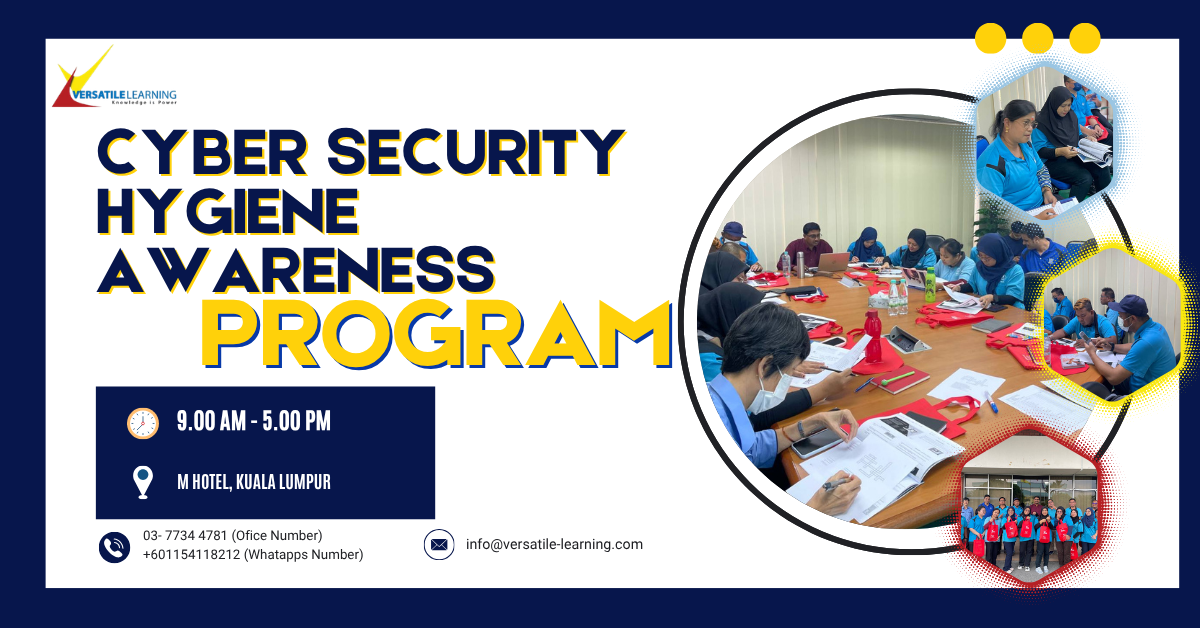 VERSATILE LEARNING
Knowledge is Power

CYBER SECURITY HYGIENE AWARENESS PROGRAM

9.00 AM - 5.00 PM

M HOTEL, KUALA LUMPUR

03- 7734 4781 (Ofice Number)
+601154118212 (Whatapps Number)

info@versatile-learning.com